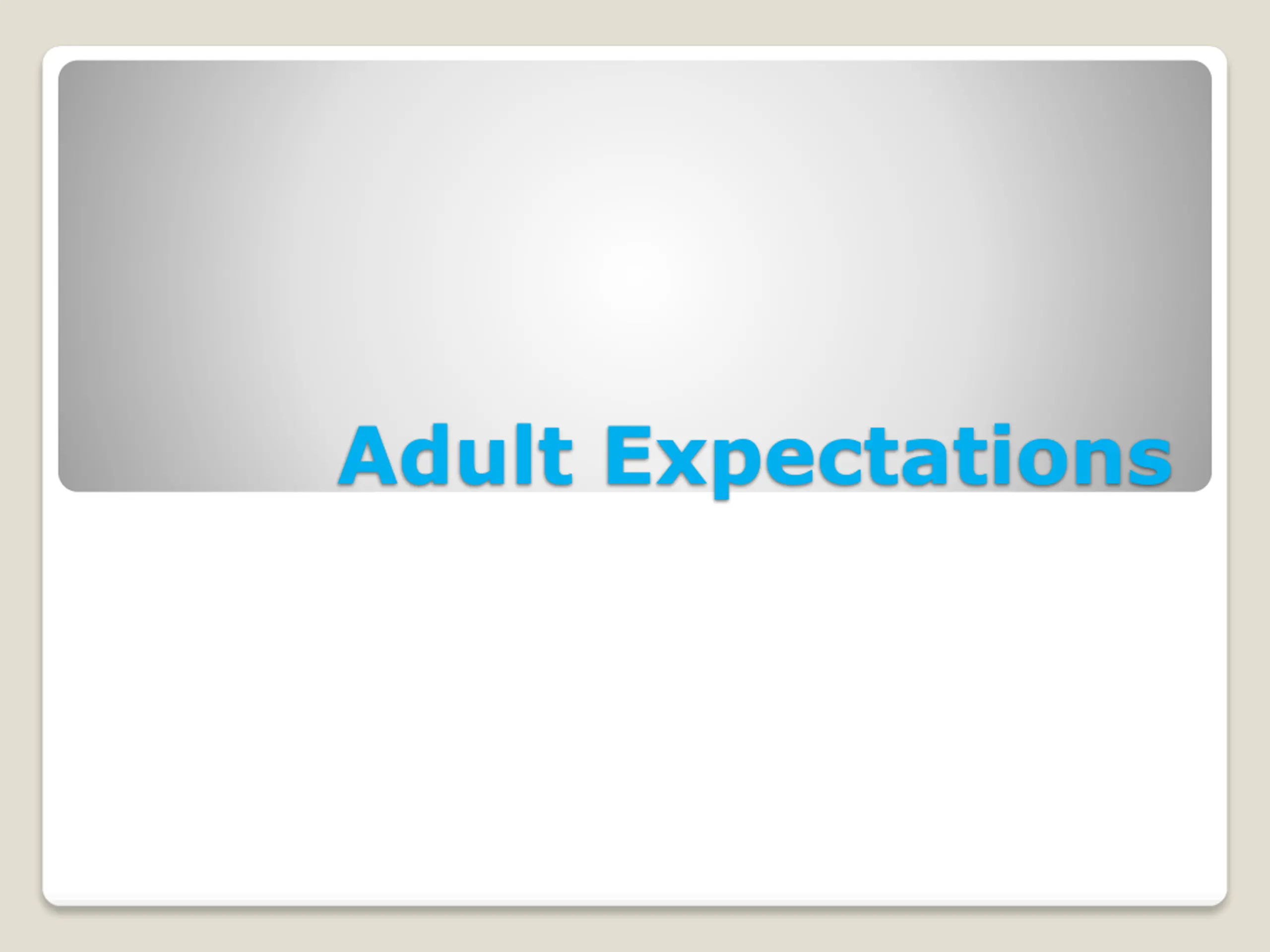 Adult Expectations